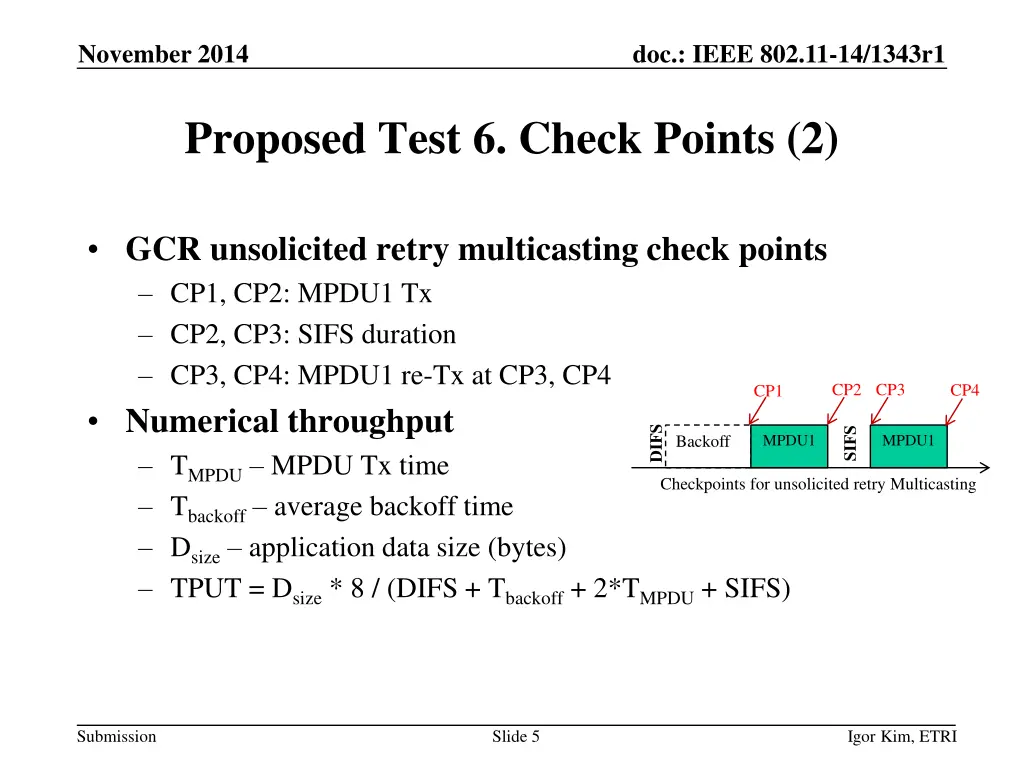 November 2014

doc.: IEEE 802.11-14/1343r1

Proposed Test 6. Check Points (2)

• GCR unsolicited retry multicasting check points
– CP1, CP2: MPDU1 Tx
– CP2, CP3: SIFS duration
– CP3, CP4: MPDU1 re-Tx at CP3, CP4

• Numerical throughput
– $T_{MPDU}$ – MPDU Tx time
– $T_{backoff}$ – average backoff time
– $D_{size}$ – application data size (bytes)
– TPUT = $D_{size}$ * 8 / (DIFS + $T_{backoff}$ + 2*$T_{MPDU}$ + SIFS)

CP1 CP2 CP3 CP4
DIFS Backoff MPDU1 SIFS MPDU1
Checkpoints for unsolicited retry Multicasting

Submission

Slide 5

Igor Kim, ETRI